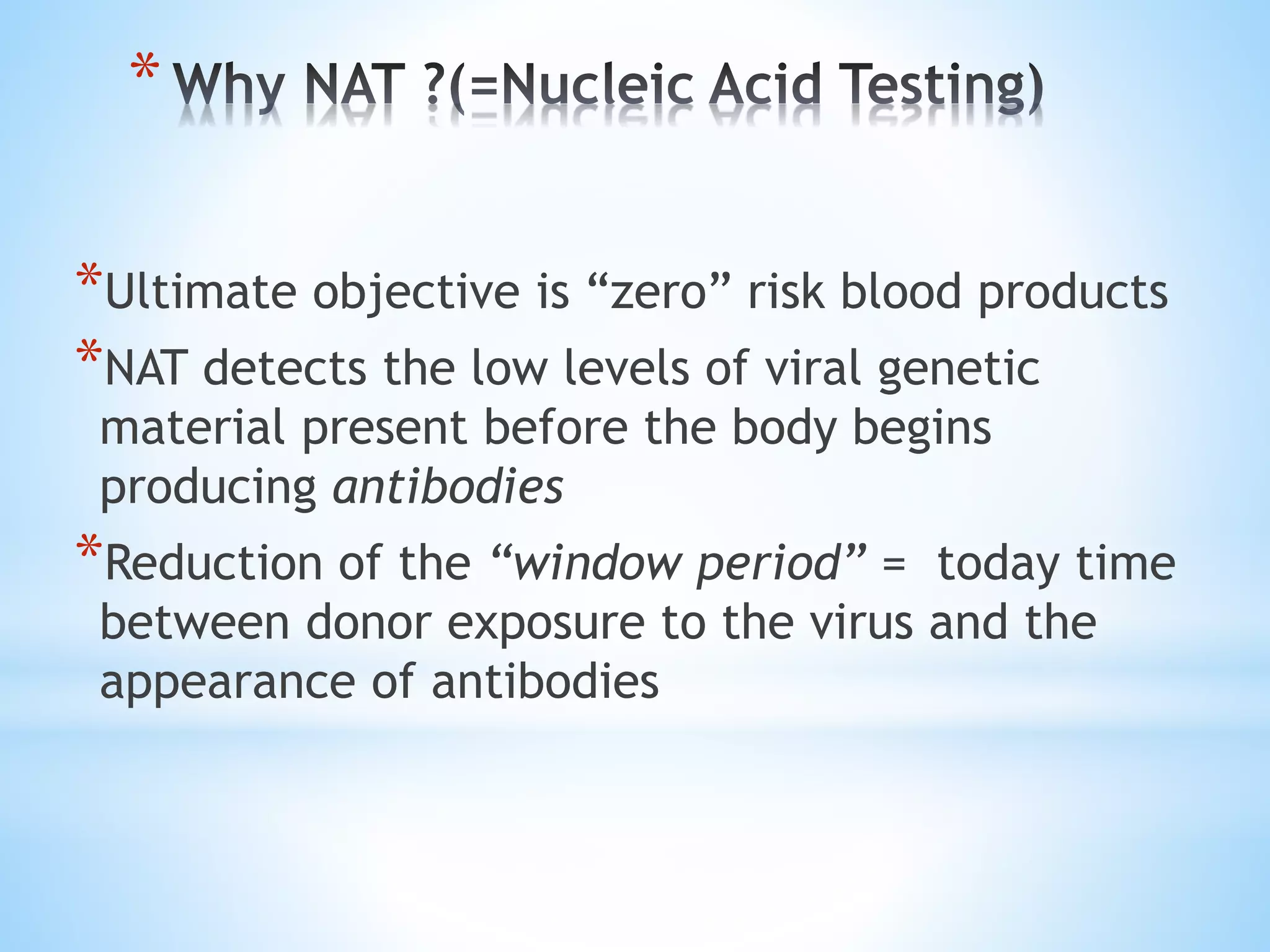 * Why NAT ?(=Nucleic Acid Testing)

*Ultimate objective is “zero” risk blood products

*NAT detects the low levels of viral genetic material present before the body begins producing antibodies

*Reduction of the “window period” = today time between donor exposure to the virus and the appearance of antibodies